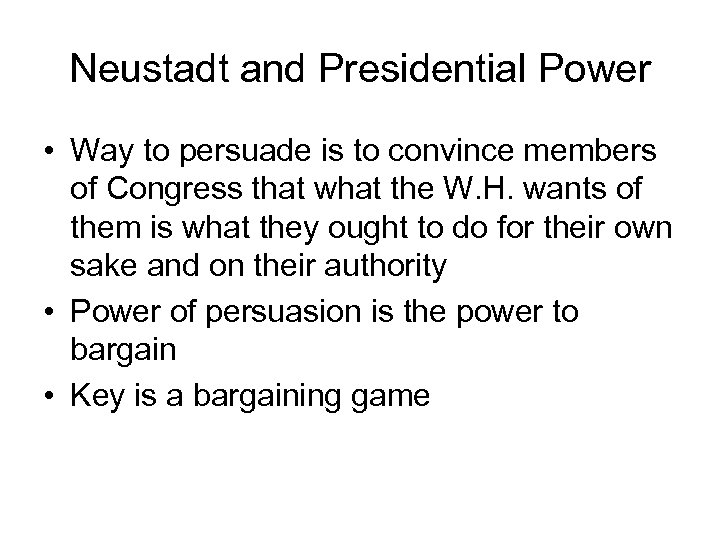 Neustadt and Presidential Power

• Way to persuade is to convince members of Congress that what the W.H. wants of them is what they ought to do for their own sake and on their authority
• Power of persuasion is the power to bargain
• Key is a bargaining game